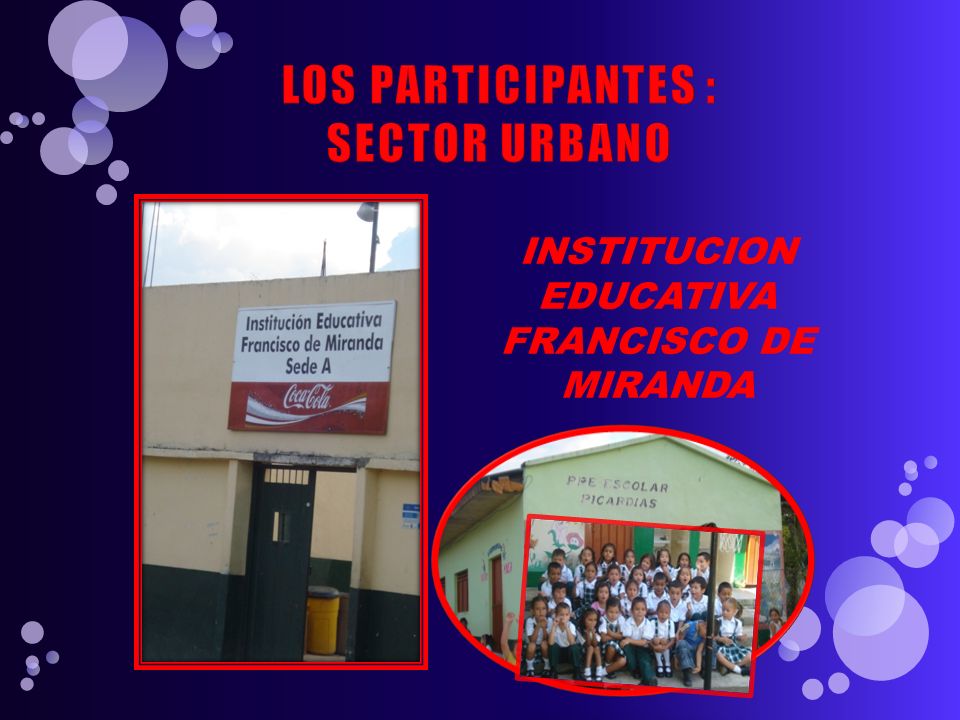 LOS PARTICIPANTES :
SECTOR URBANO

Institución Educativa
Francisco de Miranda
Sede A
Coca-Cola

INSTITUCION EDUCATIVA FRANCISCO DE MIRANDA

PRE ESCOLAR
PICARDIAS